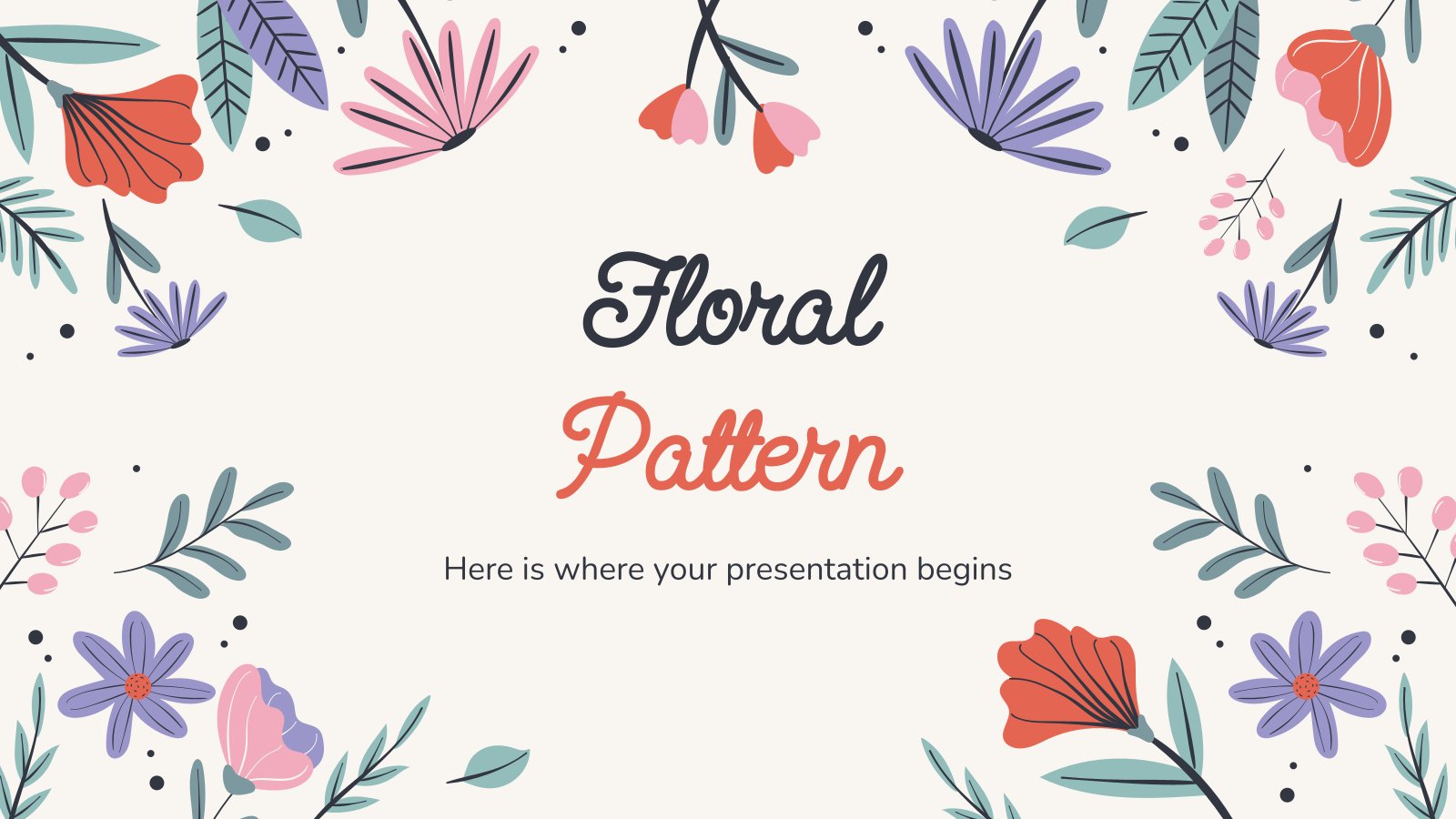 Floral
Pattern

Here is where your presentation begins